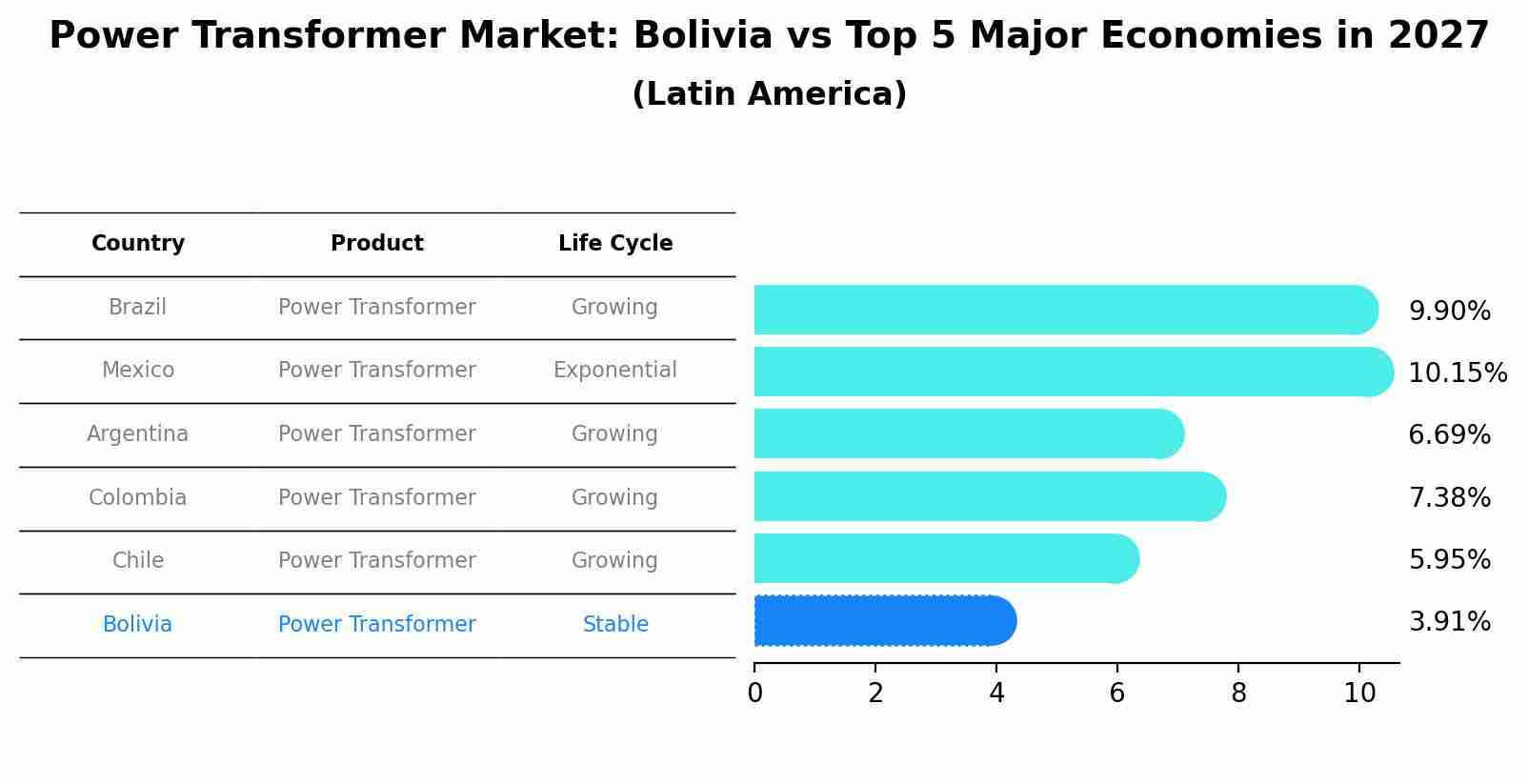 Power Transformer Market: Bolivia vs Top 5 Major Economies in 2027

(Latin America)

| Country | Product | Life Cycle |
|---|---|---|
| Brazil | Power Transformer | Growing |
| Mexico | Power Transformer | Exponential |
| Argentina | Power Transformer | Growing |
| Colombia | Power Transformer | Growing |
| Chile | Power Transformer | Growing |
| Bolivia | Power Transformer | Stable |

9.90%
10.15%
6.69%
7.38%
5.95%
3.91%

0 2 4 6 8 10